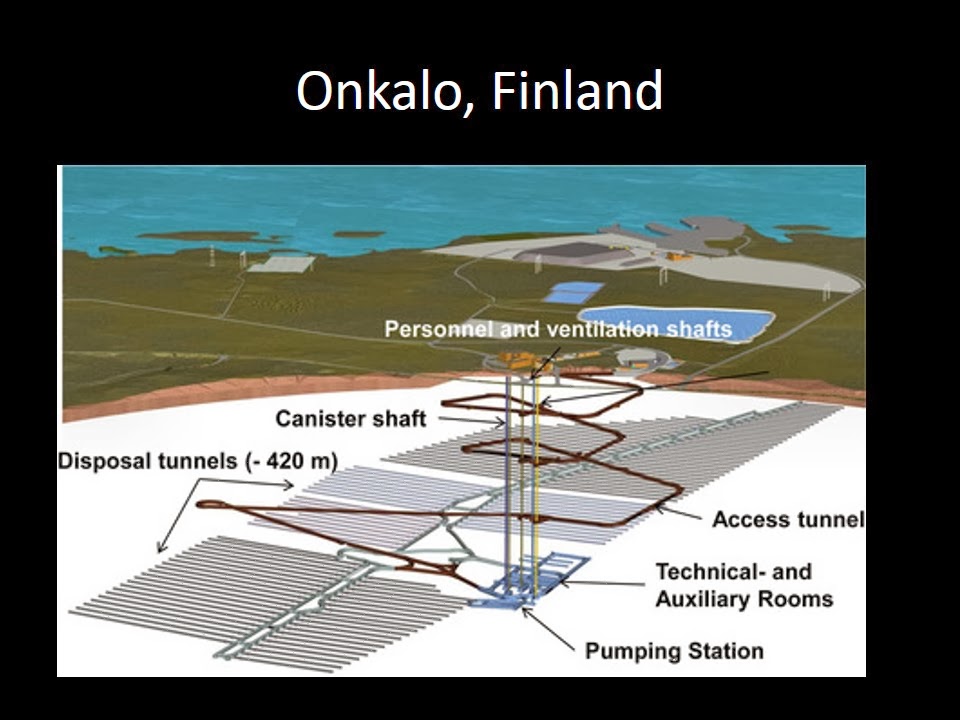 Onkalo, Finland

Personnel and ventilation shafts

Canister shaft

Disposal tunnels (- 420 m)

Access tunnel

Technical- and Auxiliary Rooms

Pumping Station